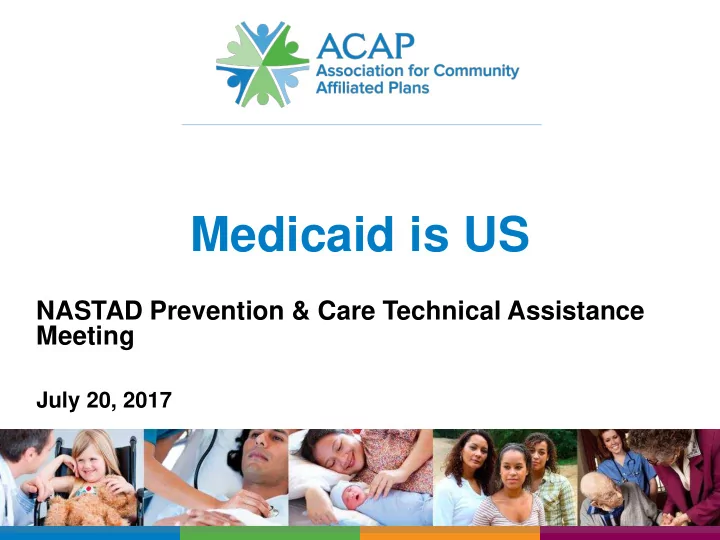 ACAP
Association for Community Affiliated Plans

Medicaid is US

NASTAD Prevention & Care Technical Assistance Meeting

July 20, 2017